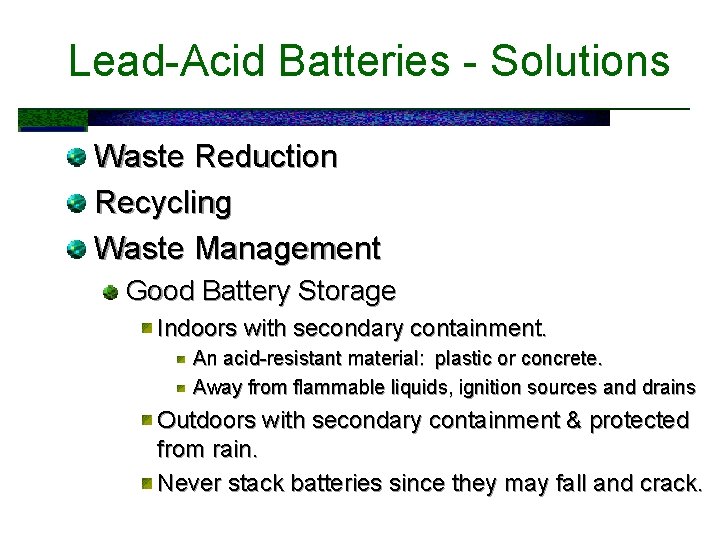 Lead-Acid Batteries - Solutions

Waste Reduction

Recycling

Waste Management

Good Battery Storage

Indoors with secondary containment.

An acid-resistant material: plastic or concrete.

Away from flammable liquids, ignition sources and drains

Outdoors with secondary containment & protected from rain.

Never stack batteries since they may fall and crack.